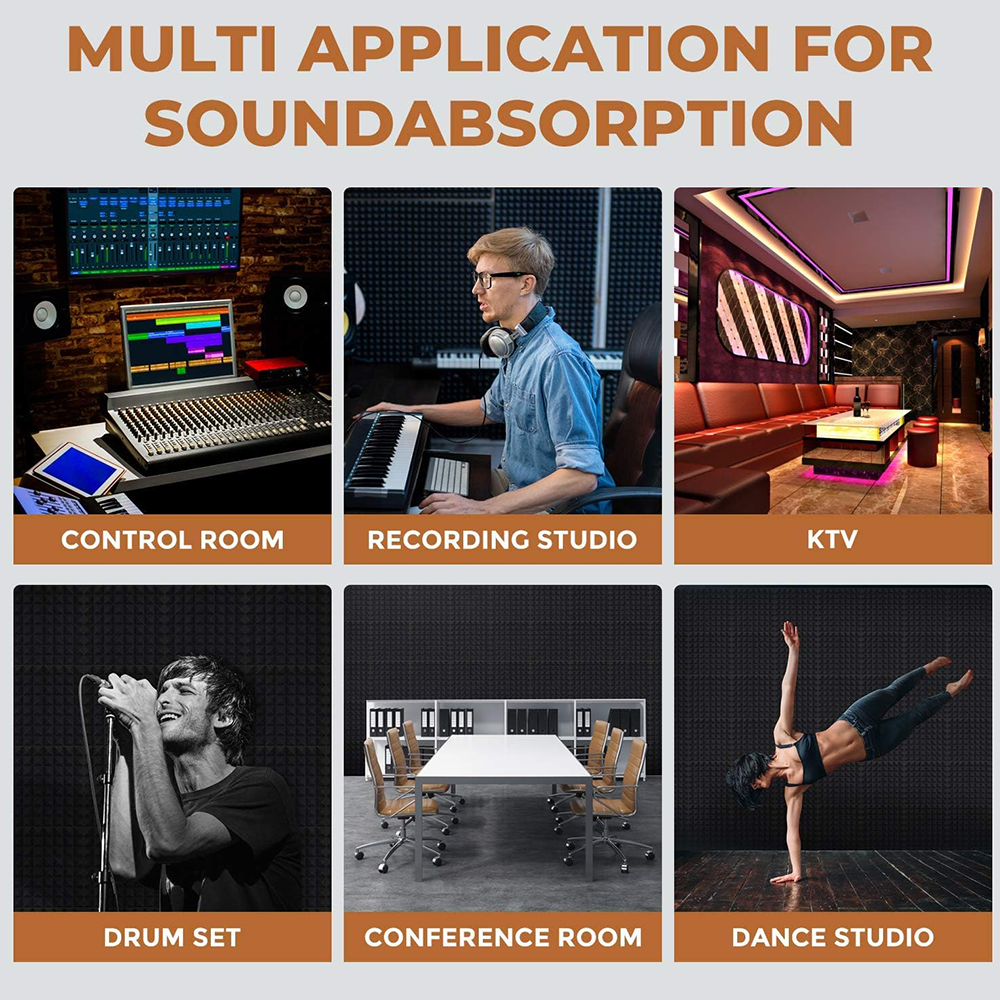 MULTI APPLICATION FOR SOUNDABSORPTION

CONTROL ROOM

RECORDING STUDIO

KTV

DRUM SET

CONFERENCE ROOM

DANCE STUDIO